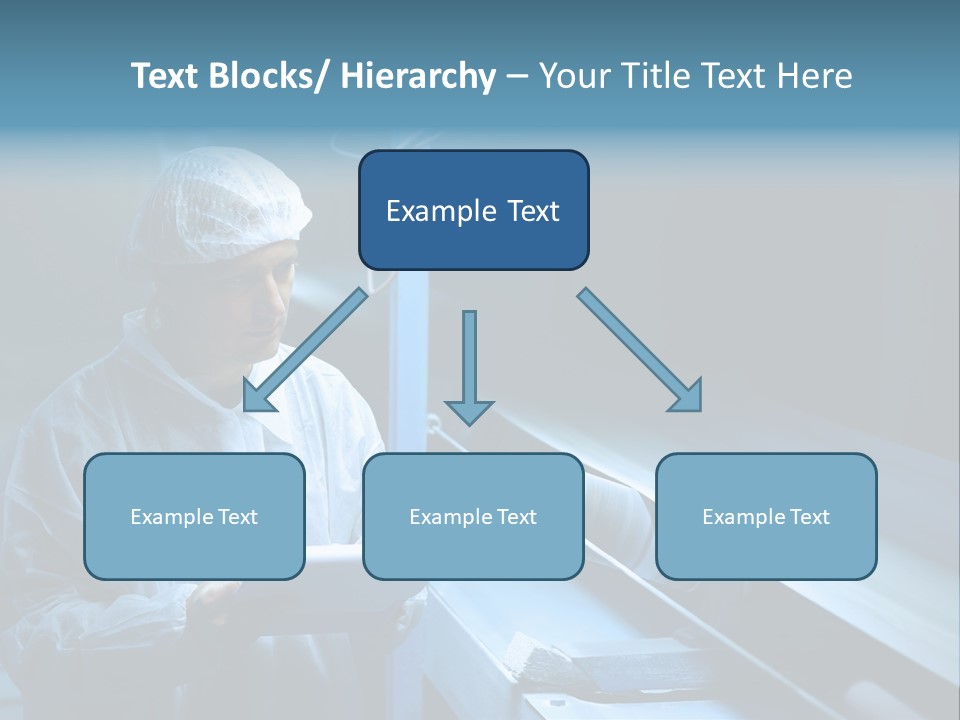 Text Blocks/ Hierarchy – Your Title Text Here

Example Text

Example Text

Example Text

Example Text